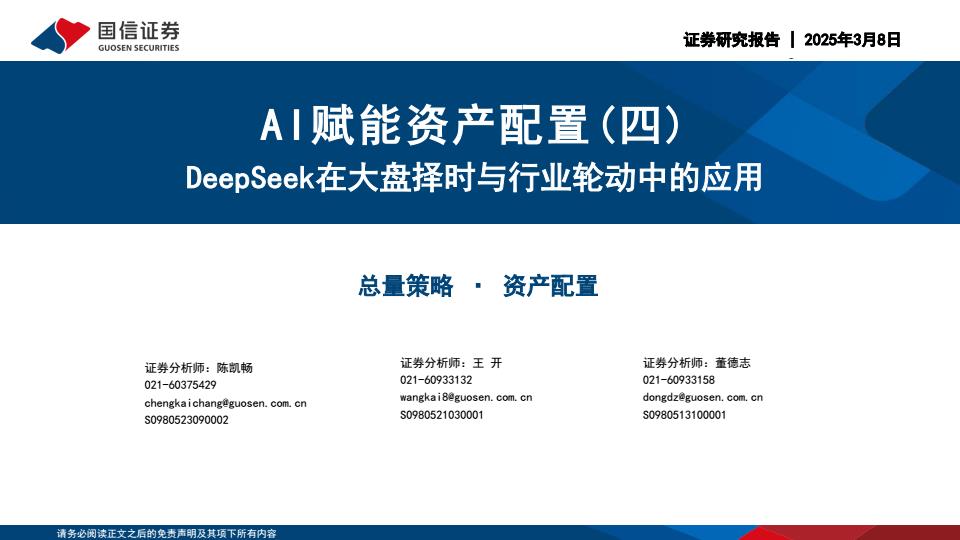 国信证券
GUOSEN SECURITIES

证券研究报告 | 2025年3月8日

AI赋能资产配置(四)
DeepSeek在大盘择时与行业轮动中的应用

总量策略 · 资产配置

证券分析师：陈凯畅
021-60375429
chengkaichang@guosen.com.cn
S0980523090002

证券分析师：王 开
021-60933132
wangkai8@guosen.com.cn
S0980521030001

证券分析师：董德志
021-60933158
dongdz@guosen.com.cn
S0980513100001

请务必阅读正文之后的免责声明及其项下所有内容